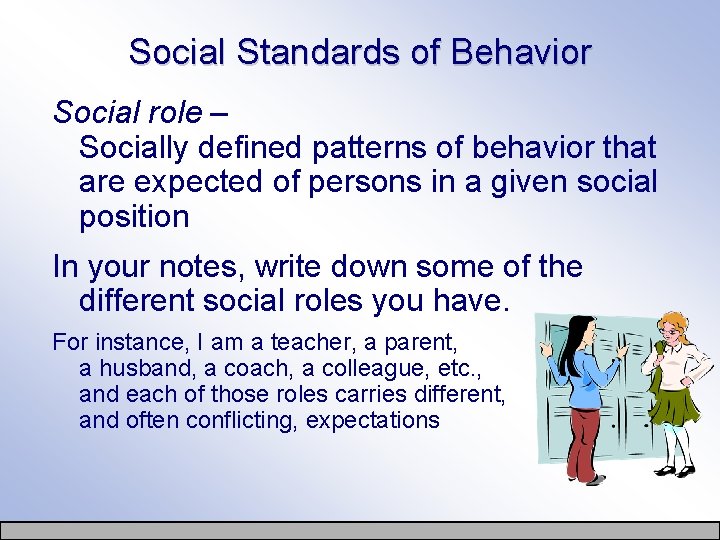 Social Standards of Behavior

Social role –
Socially defined patterns of behavior that are expected of persons in a given social position

In your notes, write down some of the different social roles you have.

For instance, I am a teacher, a parent, a husband, a coach, a colleague, etc., and each of those roles carries different, and often conflicting, expectations